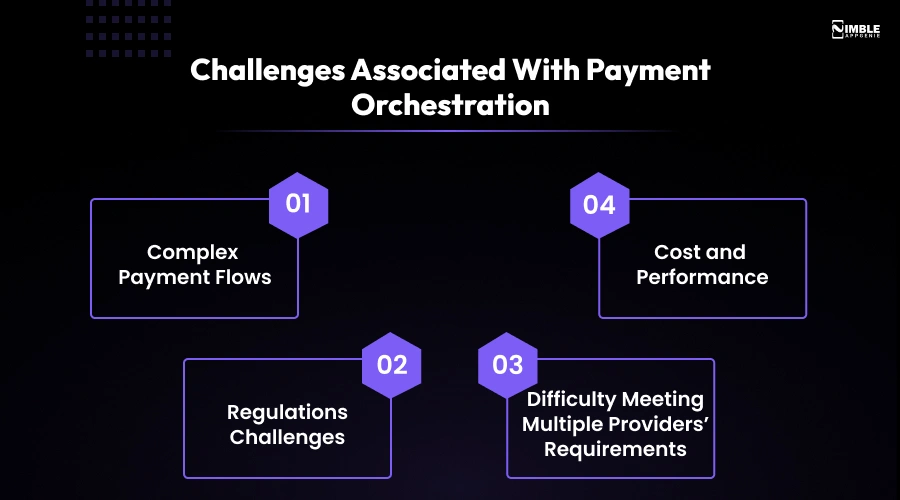 NIMBLE APPGENIE

Challenges Associated With Payment Orchestration

01
Complex Payment Flows

04
Cost and Performance

02
Regulations Challenges

03
Difficulty Meeting Multiple Providers' Requirements